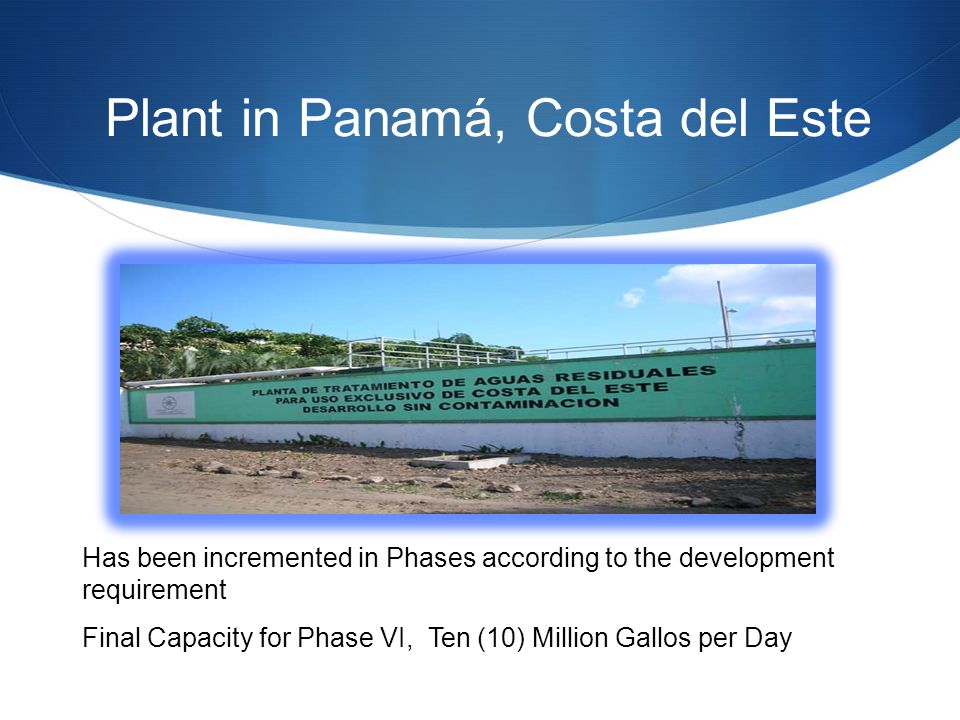 Plant in Panamá, Costa del Este

PLANTA DE TRATAMIENTO DE AGUAS RESIDUALES
PARA USO EXCLUSIVO DE COSTA DEL ESTE
DESARROLLO SIN CONTAMINACION

Has been incremented in Phases according to the development requirement

Final Capacity for Phase VI, Ten (10) Million Gallos per Day